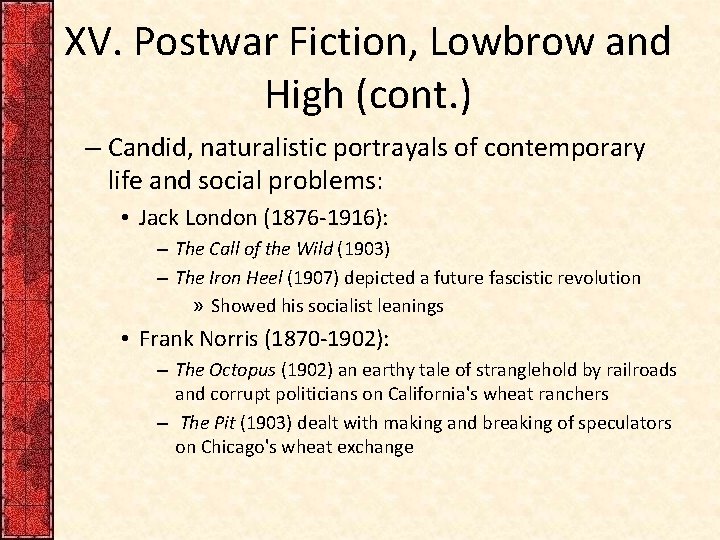 XV. Postwar Fiction, Lowbrow and High (cont.)

– Candid, naturalistic portrayals of contemporary life and social problems:

• Jack London (1876-1916):

– The Call of the Wild (1903)

– The Iron Heel (1907) depicted a future fascistic revolution

» Showed his socialist leanings

• Frank Norris (1870-1902):

– The Octopus (1902) an earthy tale of stranglehold by railroads and corrupt politicians on California's wheat ranchers

– The Pit (1903) dealt with making and breaking of speculators on Chicago's wheat exchange